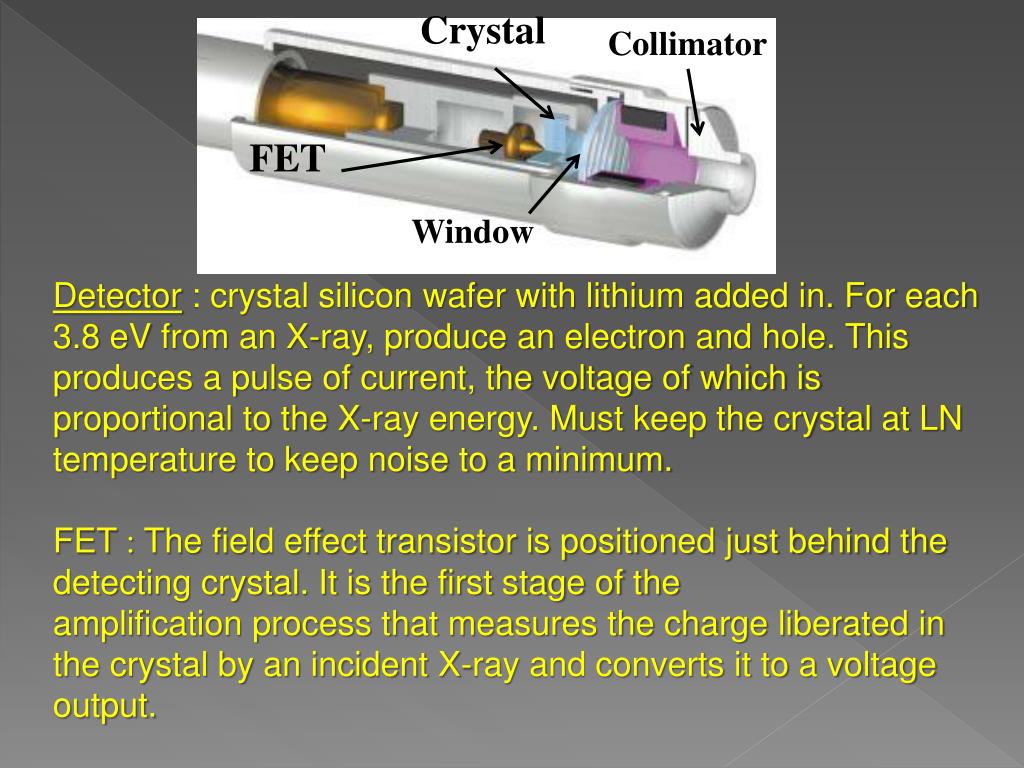 Crystal
Collimator
FET
Window

Detector : crystal silicon wafer with lithium added in. For each 3.8 eV from an X-ray, produce an electron and hole. This produces a pulse of current, the voltage of which is proportional to the X-ray energy. Must keep the crystal at LN temperature to keep noise to a minimum.

FET : The field effect transistor is positioned just behind the detecting crystal. It is the first stage of the amplification process that measures the charge liberated in the crystal by an incident X-ray and converts it to a voltage output.